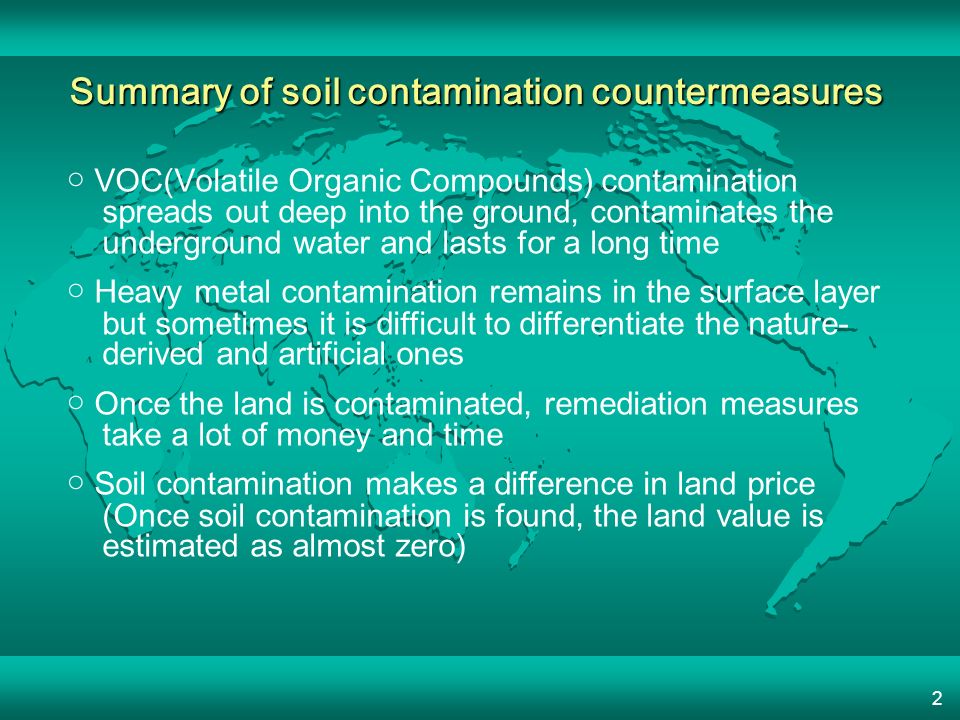 Summary of soil contamination countermeasures

○ VOC(Volatile Organic Compounds) contamination spreads out deep into the ground, contaminates the underground water and lasts for a long time

○ Heavy metal contamination remains in the surface layer but sometimes it is difficult to differentiate the nature-derived and artificial ones

○ Once the land is contaminated, remediation measures take a lot of money and time

○ Soil contamination makes a difference in land price (Once soil contamination is found, the land value is estimated as almost zero)

2